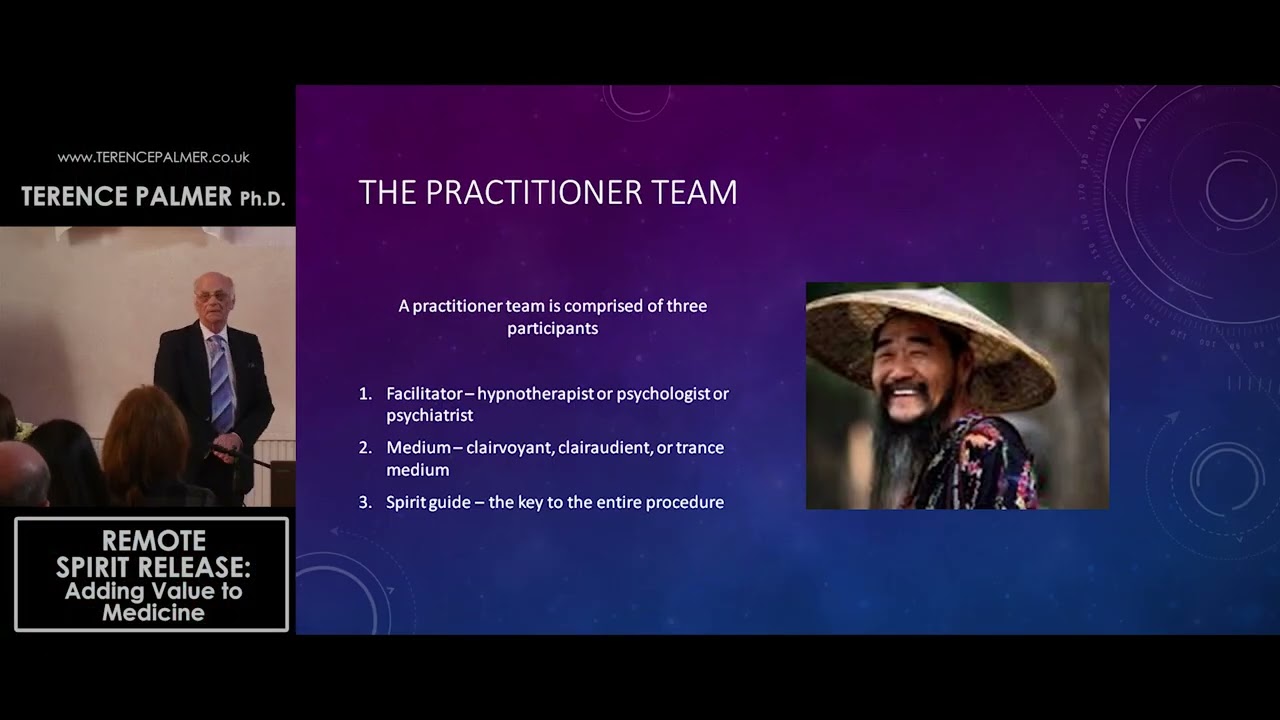 www.TERENCEPALMER.co.uk

TERENCE PALMER Ph.D.

REMOTE SPIRIT RELEASE: Adding Value to Medicine

THE PRACTITIONER TEAM

A practitioner team is comprised of three participants

1. Facilitator – hypnotherapist or psychologist or psychiatrist
2. Medium – clairvoyant, clairaudient, or trance medium
3. Spirit guide – the key to the entire procedure